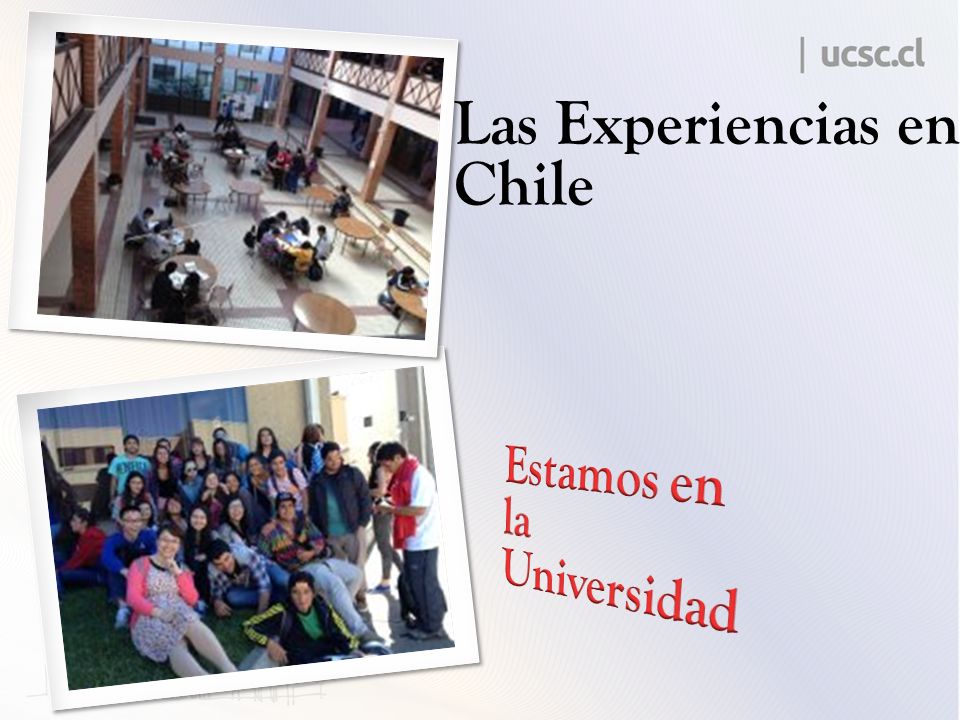 | ucsc.cl

Las Experiencias en Chile

Estamos en la Universidad